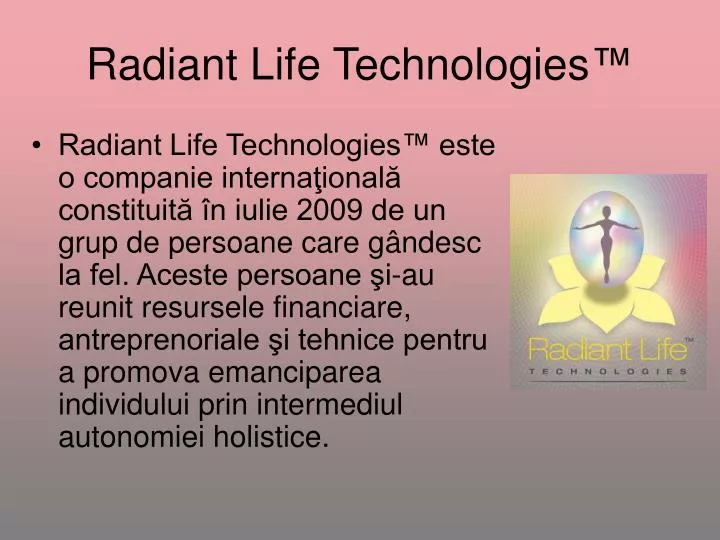 Radiant Life Technologies™

• Radiant Life Technologies™ este o companie internaţională constituită în iulie 2009 de un grup de persoane care gândesc la fel. Aceste persoane şi-au reunit resursele financiare, antreprenoriale şi tehnice pentru a promova emanciparea individului prin intermediul autonomiei holistice.

Radiant Life™
TECHNOLOGIES